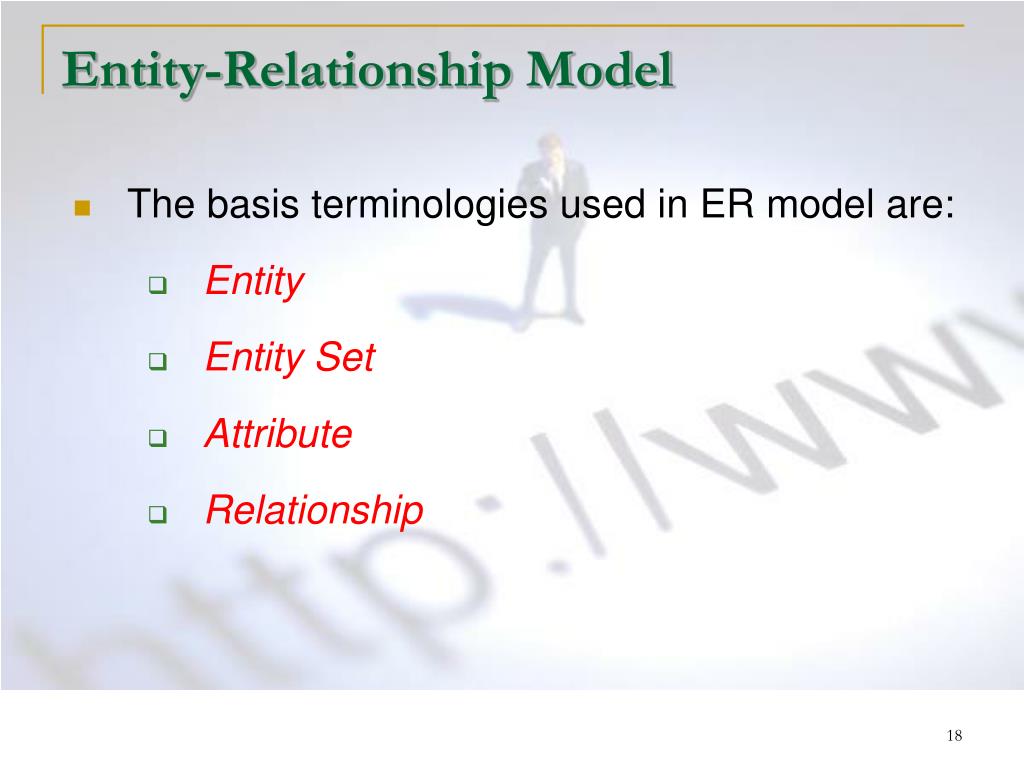 Entity-Relationship Model

The basis terminologies used in ER model are:

Entity

Entity Set

Attribute

Relationship

http://ww

18